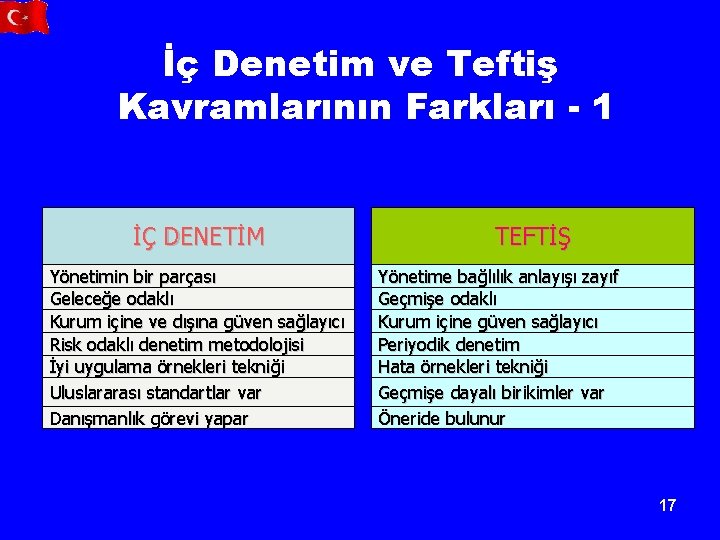 İç Denetim ve Teftiş Kavramlarının Farkları - 1

| İÇ DENETİM |
|---|
| Yönetimin bir parçası |
| Geleceğe odaklı |
| Kurum içine ve dışına güven sağlayıcı |
| Risk odaklı denetim metodolojisi |
| İyi uygulama örnekleri tekniği |
| Uluslararası standartlar var |
| Danışmanlık görevi yapar |

| TEFTİŞ |
|---|
| Yönetime bağlılık anlayışı zayıf |
| Geçmişe odaklı |
| Kurum içine güven sağlayıcı |
| Periyodik denetim |
| Hata örnekleri tekniği |
| Geçmişe dayalı birikimler var |
| Öneride bulunur |

17